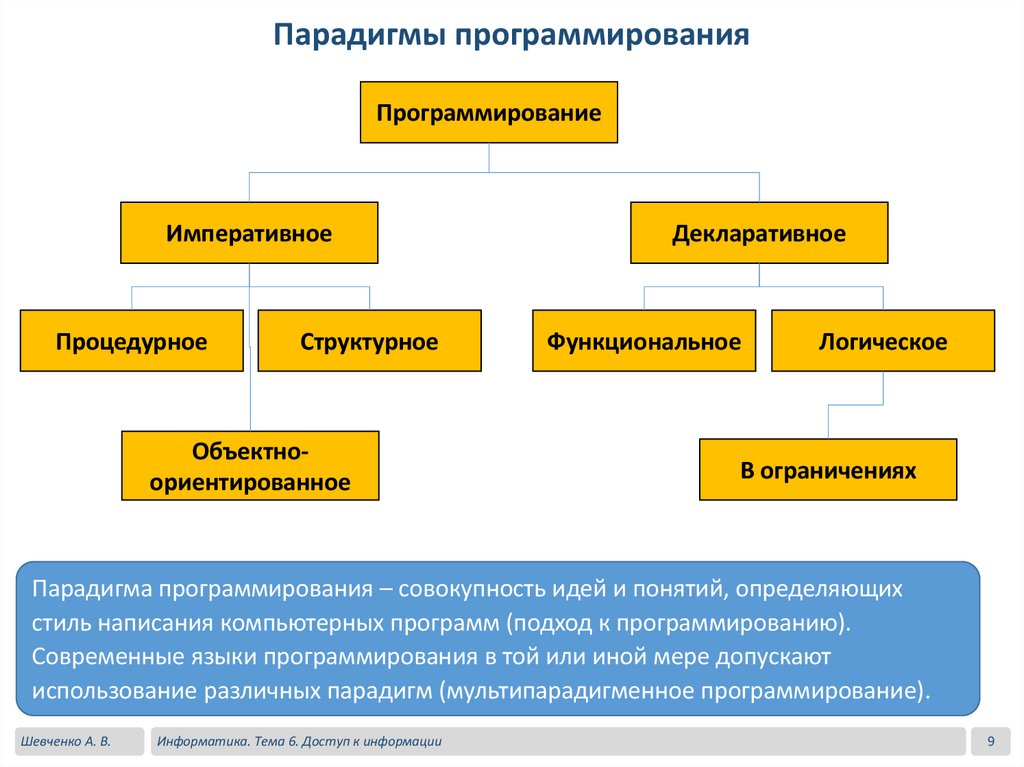 Парадигмы программирования

Программирование

Императивное

Декларативное

Процедурное

Структурное

Функциональное

Логическое

Объектно-ориентированное

В ограничениях

Парадигма программирования – совокупность идей и понятий, определяющих стиль написания компьютерных программ (подход к программированию). Современные языки программирования в той или иной мере допускают использование различных парадигм (мультипарадигменное программирование).

Шевченко А. В.

Информатика. Тема 6. Доступ к информации

9